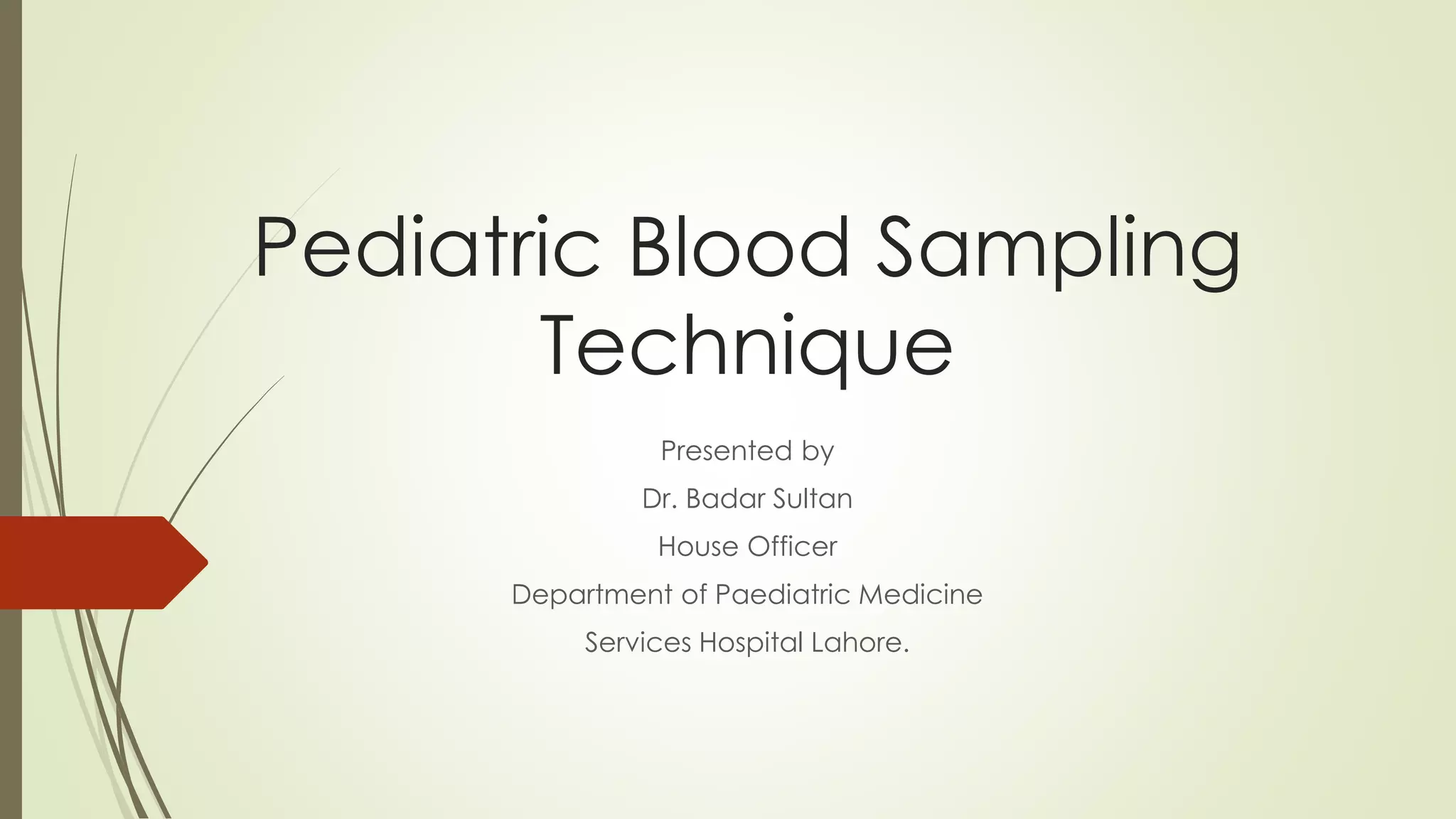 Pediatric Blood Sampling Technique

Presented by

Dr. Badar Sultan

House Officer

Department of Paediatric Medicine

Services Hospital Lahore.